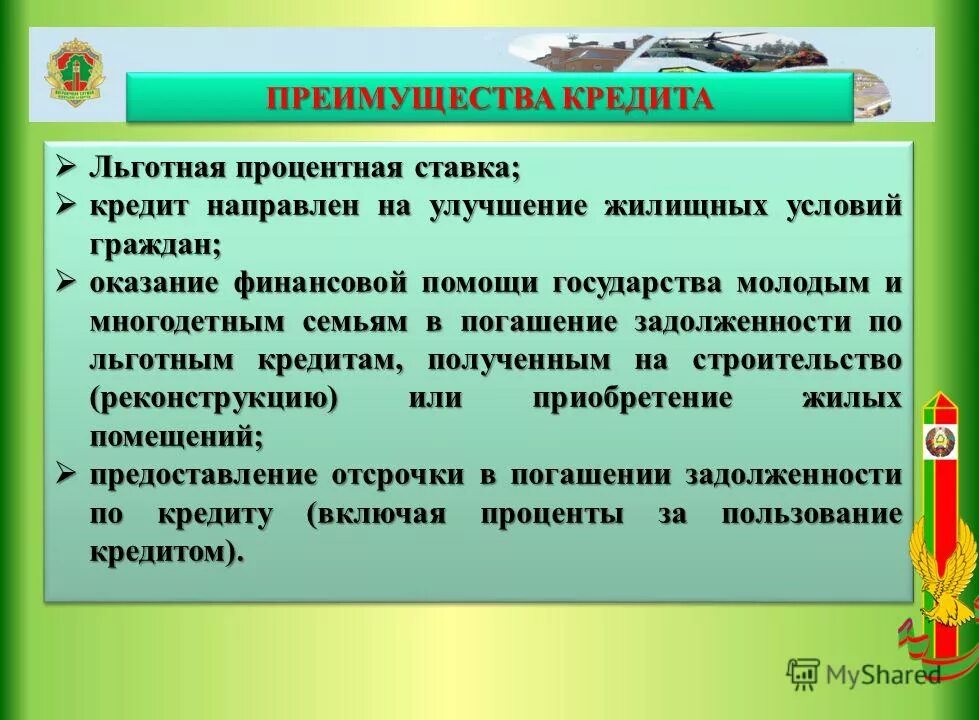 ПРЕИМУЩЕСТВА КРЕДИТА

➢ Льготная процентная ставка;

➢ кредит направлен на улучшение жилищных условий граждан;

➢ оказание финансовой помощи государства молодым и многодетным семьям в погашение задолженности по льготным кредитам, полученным на строительство (реконструкцию) или приобретение жилых помещений;

➢ предоставление отсрочки в погашении задолженности по кредиту (включая проценты за пользование кредитом).

MyShared